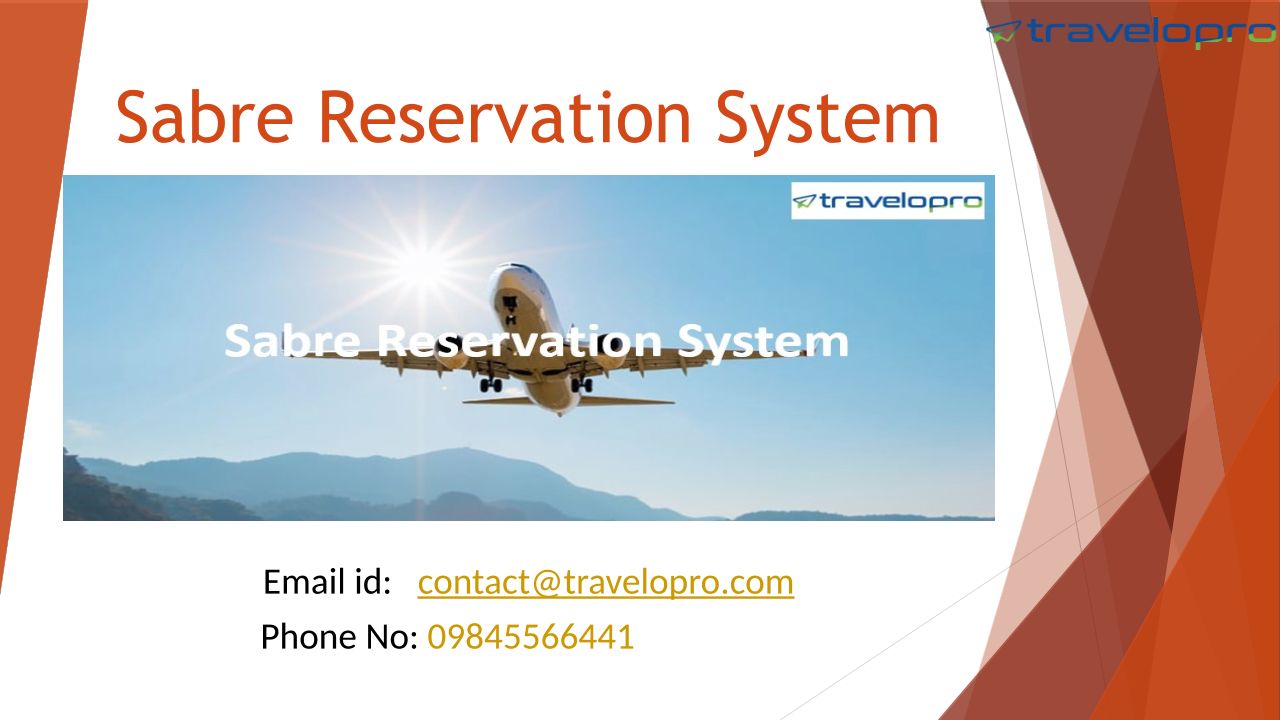 travelopro

Sabre Reservation System

travelopro

Sabre Reservation System

Email id: contact@travelopro.com

Phone No: 09845566441